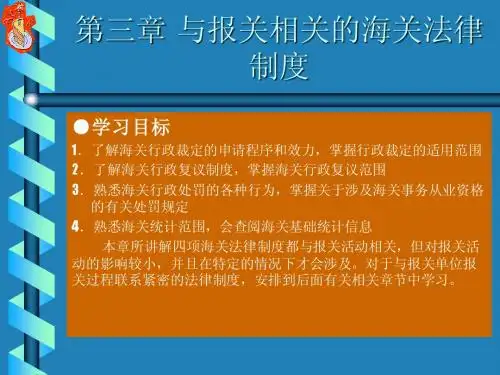 第三章 与报关相关的海关法律制度

●学习目标

1. 了解海关行政裁定的申请程序和效力，掌握行政裁定的适用范围

2. 了解海关行政复议制度，掌握海关行政复议范围

3. 熟悉海关行政处罚的各种行为，掌握关于涉及海关事务从业资格的有关处罚规定

4. 熟悉海关统计范围，会查阅海关基础统计信息

本章所讲解四项海关法律制度都与报关活动相关，但对报关活动的影响较小，并且在特定的情况下才会涉及。对于与报关单位报关过程联系紧密的法律制度，安排到后面有关相关章节中学习。